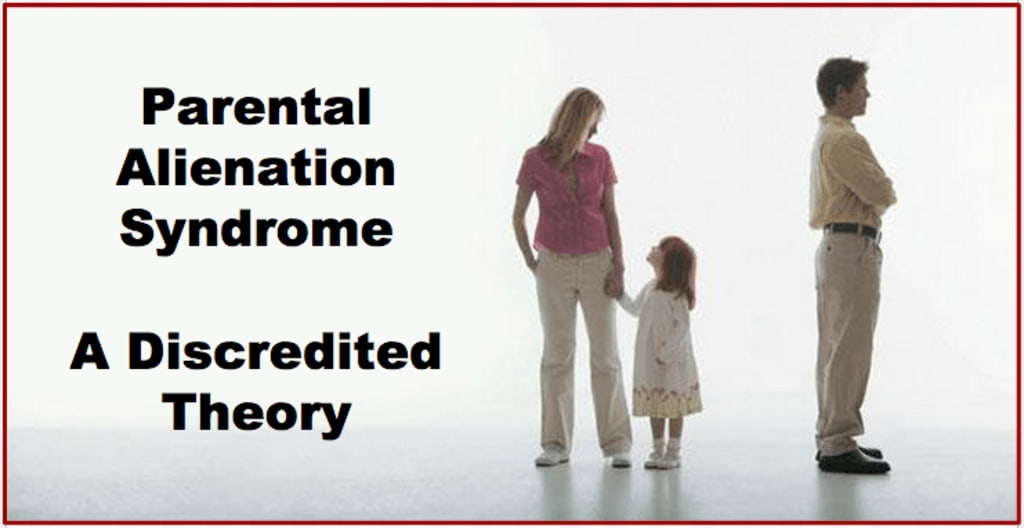 Parental Alienation Syndrome

A Discredited Theory